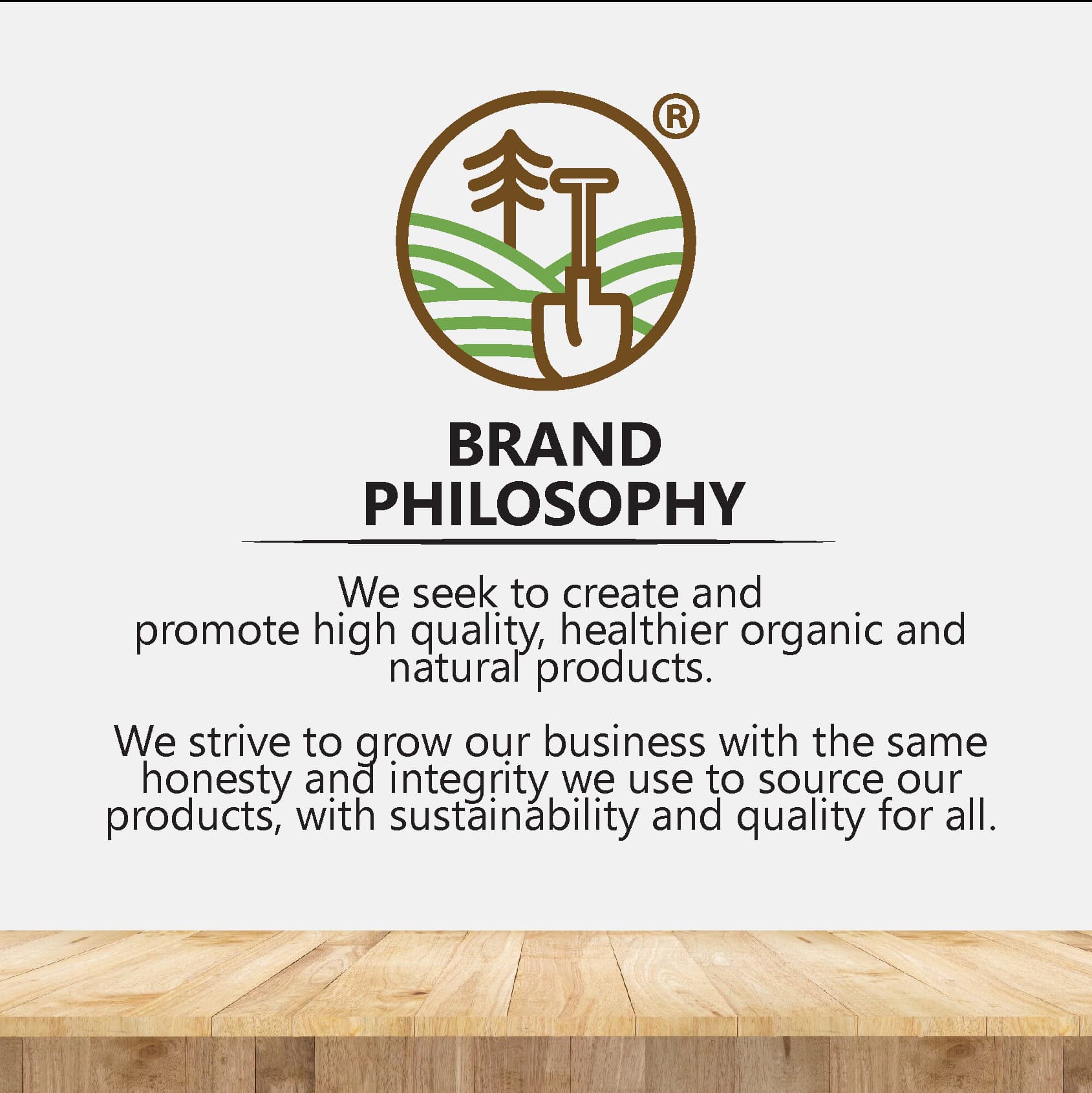 ®

BRAND
PHILOSOPHY

We seek to create and promote high quality, healthier organic and natural products.

We strive to grow our business with the same honesty and integrity we use to source our products, with sustainability and quality for all.